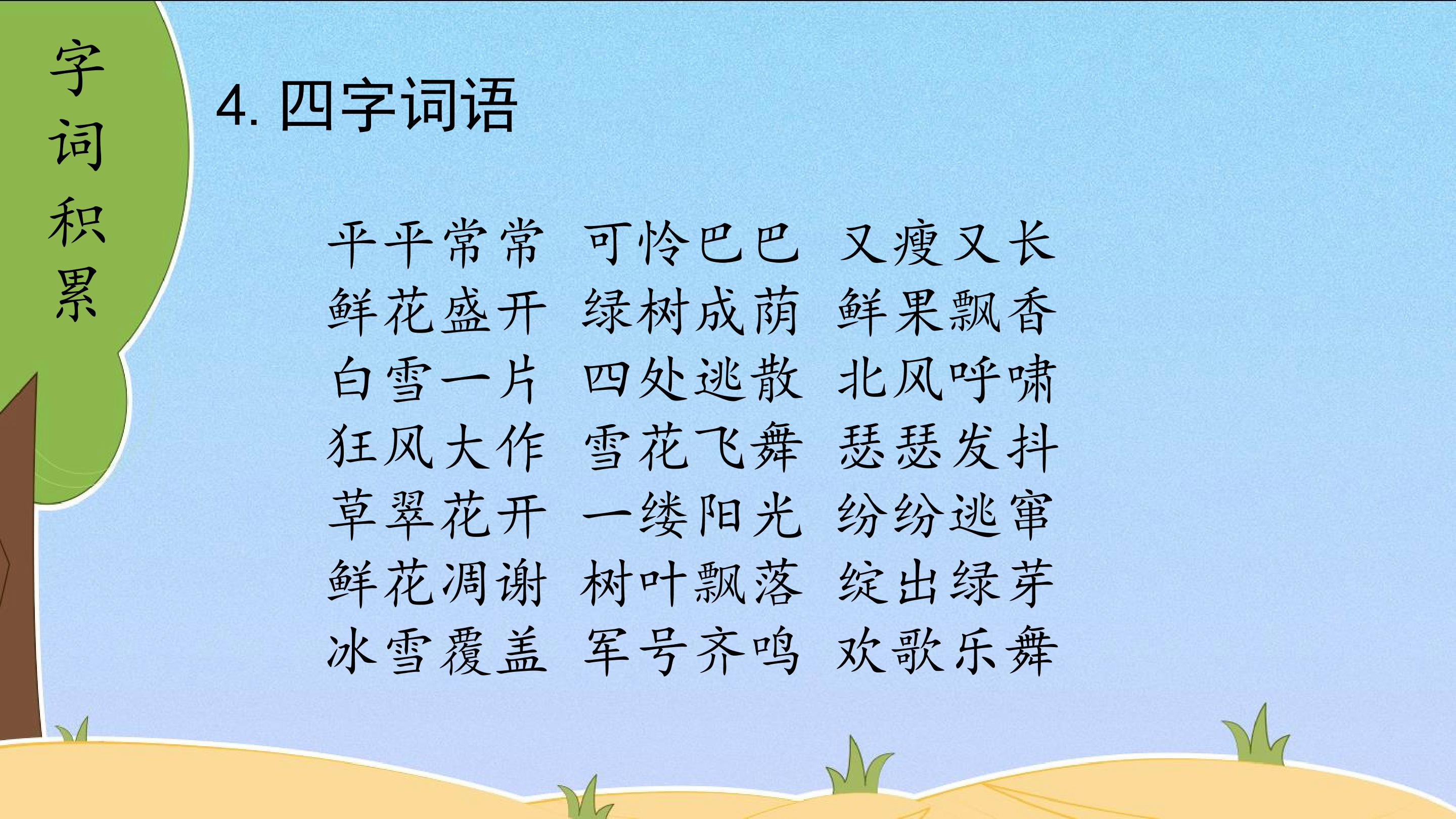 字词积累

4.四字词语

平平常常 可怜巴巴 又瘦又长
鲜花盛开 绿树成荫 鲜果飘香
白雪一片 四处逃散 北风呼啸
狂风大作 雪花飞舞 瑟瑟发抖
草翠花开 一缕阳光 纷纷逃窜
鲜花凋谢 树叶飘落 绽出绿芽
冰雪覆盖 军号齐鸣 欢歌乐舞